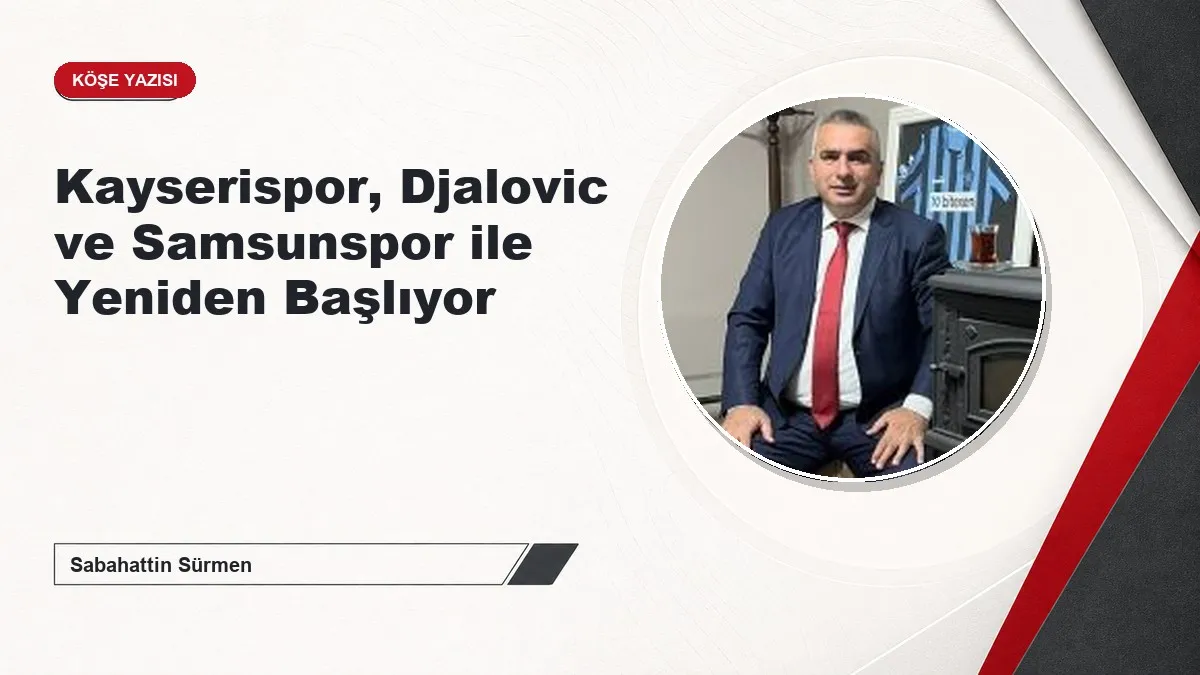 KÖŞE YAZISI

Kayserispor, Djalovic ve Samsunspor ile Yeniden Başlıyor

Sabahattin Sürmen